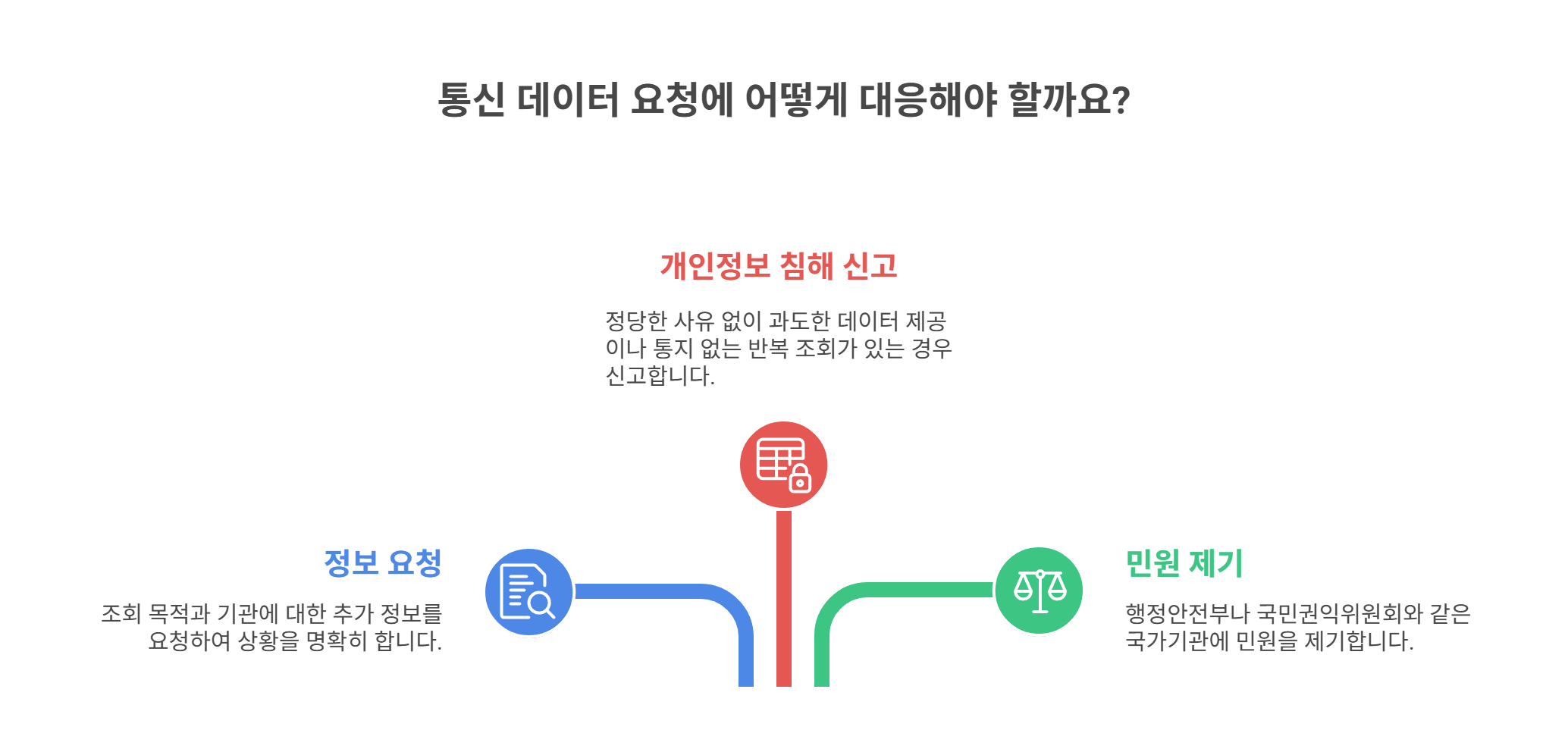 통신 데이터 요청에 어떻게 대응해야 할까요?

개인정보 침해 신고

정당한 사유 없이 과도한 데이터 제공이나 통지 없는 반복 조회가 있는 경우 신고합니다.

정보 요청

조회 목적과 기관에 대한 추가 정보를 요청하여 상황을 명확히 합니다.

민원 제기

행정안전부나 국민권익위원회와 같은 국가기관에 민원을 제기합니다.